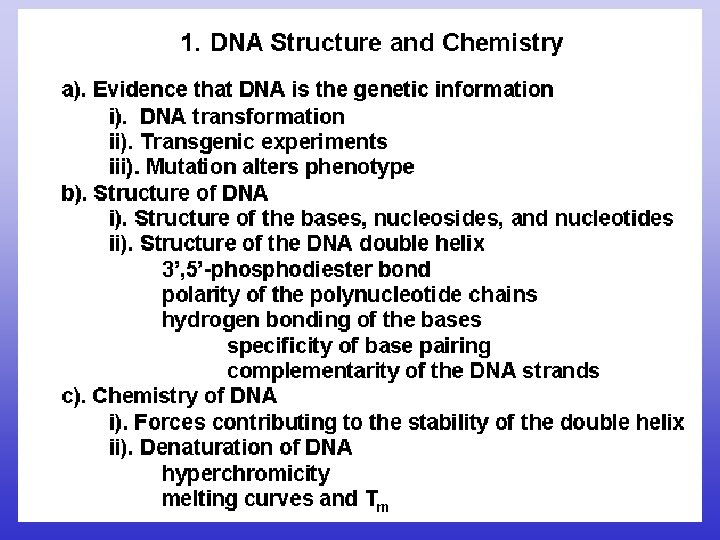 1. DNA Structure and Chemistry

a). Evidence that DNA is the genetic information
i). DNA transformation
ii). Transgenic experiments
iii). Mutation alters phenotype
b). Structure of DNA
i). Structure of the bases, nucleosides, and nucleotides
ii). Structure of the DNA double helix
3',5'-phosphodiester bond
polarity of the polynucleotide chains
hydrogen bonding of the bases
specificity of base pairing
complementarity of the DNA strands
c). Chemistry of DNA
i). Forces contributing to the stability of the double helix
ii). Denaturation of DNA
hyperchromicity
melting curves and $T_m$